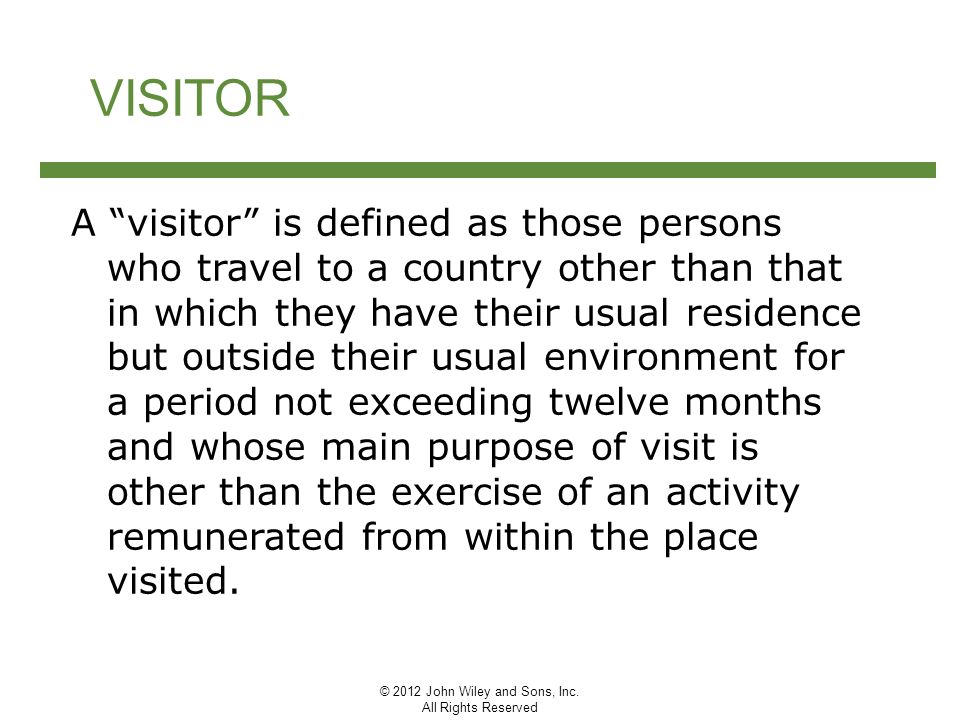 VISITOR

A “visitor” is defined as those persons who travel to a country other than that in which they have their usual residence but outside their usual environment for a period not exceeding twelve months and whose main purpose of visit is other than the exercise of an activity remunerated from within the place visited.

© 2012 John Wiley and Sons, Inc.
All Rights Reserved